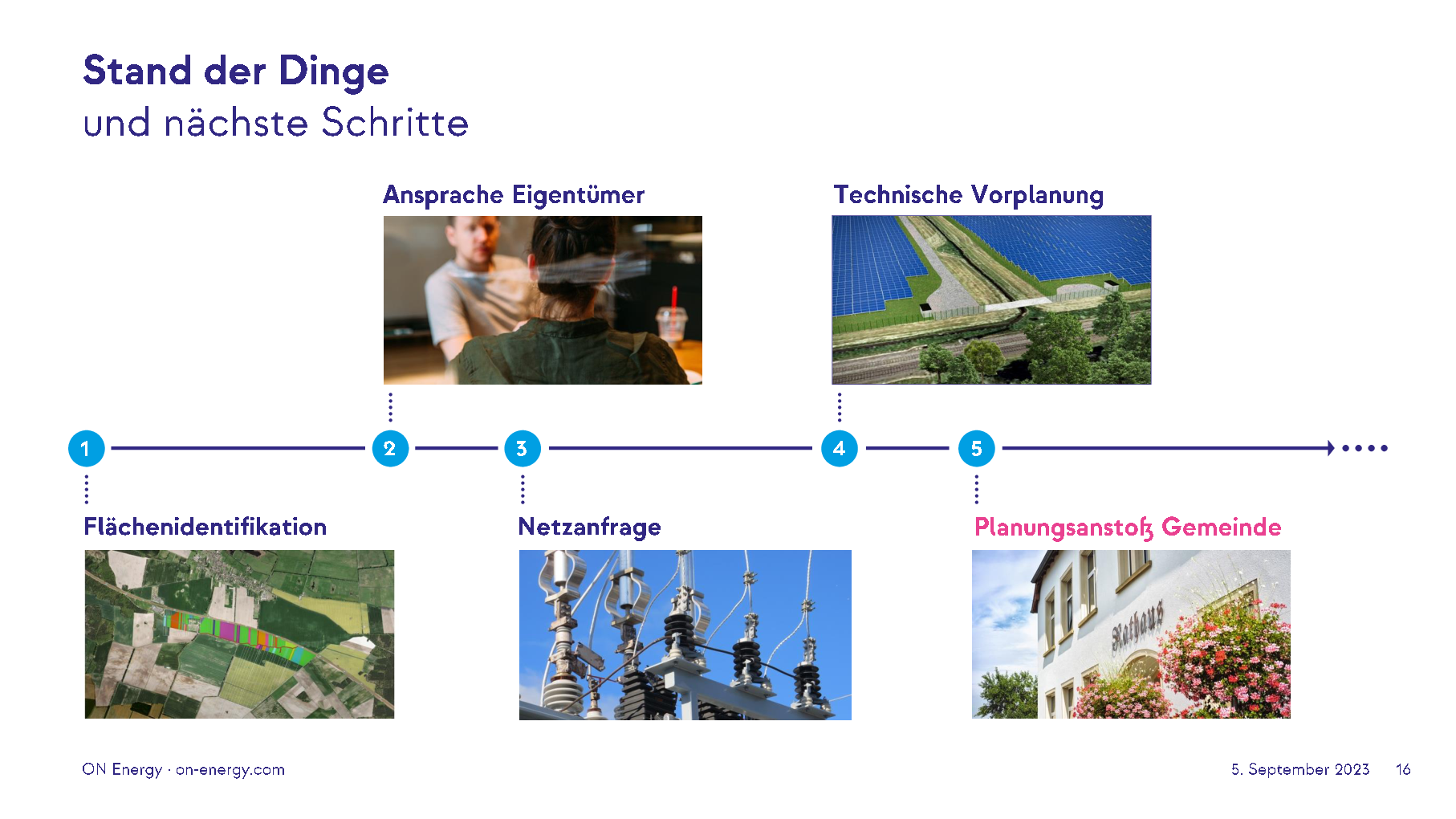 Stand der Dinge
und nächste Schritte

Ansprache Eigentümer

Technische Vorplanung

1

2

3

4

5

Flächenidentifikation

Netzanfrage

Planungsanstoß Gemeinde

Rathaus

ON Energy · on-energy.com

5. September 2023 16